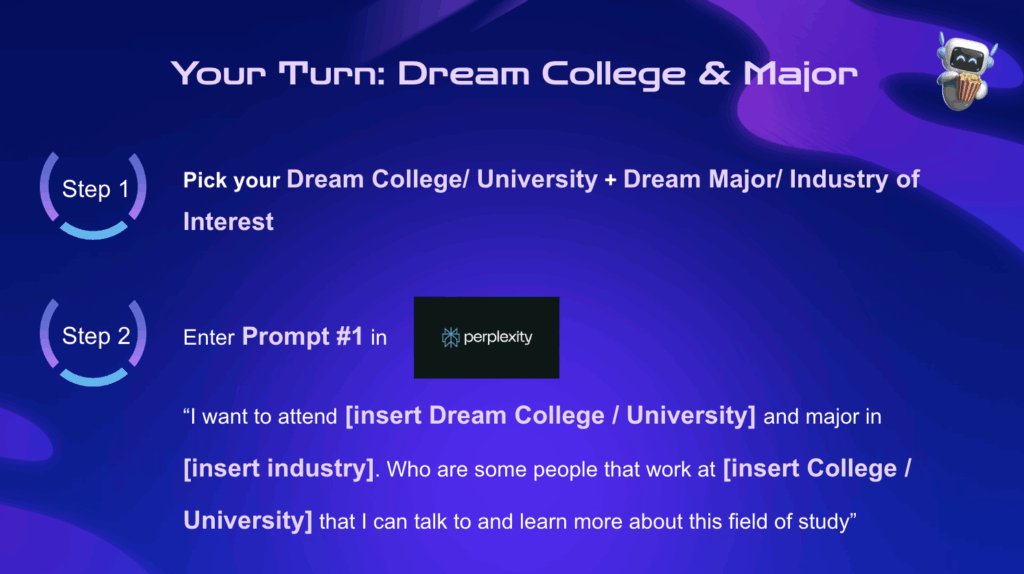 Your Turn: Dream College & Major

Step 1

Pick your Dream College/ University + Dream Major/ Industry of Interest

Step 2

Enter Prompt #1 in

perplexity

“I want to attend [insert Dream College / University] and major in [insert industry]. Who are some people that work at [insert College / University] that I can talk to and learn more about this field of study”